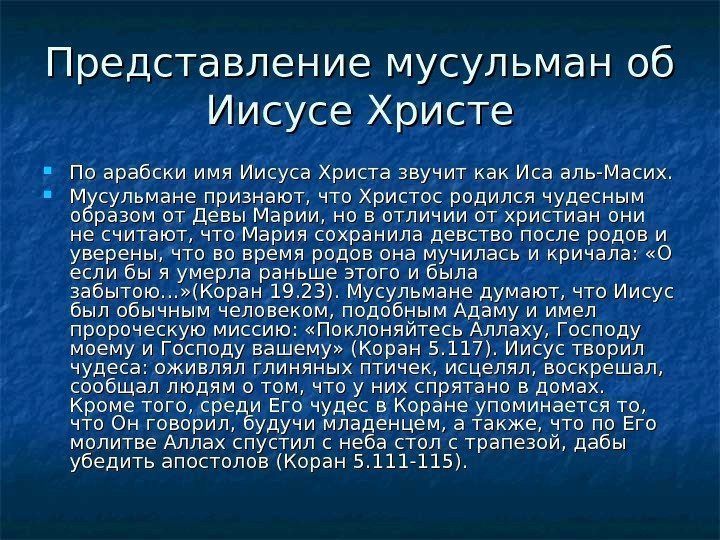 Представление мусульман об Иисусе Христе

По арабски имя Иисуса Христа звучит как Иса аль-Масих.

Мусульмане признают, что Христос родился чудесным образом от Девы Марии, но в отличии от христиан они не считают, что Мария сохранила девство после родов и уверены, что во время родов она мучилась и кричала: «О если бы я умерла раньше этого и была забытою...»(Коран 19.23). Мусульмане думают, что Иисус был обычным человеком, подобным Адаму и имел пророческую миссию: «Поклоняйтесь Аллаху, Господу моему и Господу вашему» (Коран 5.117). Иисус творил чудеса: оживлял глиняных птичек, исцелял, воскрешал, сообщал людям о том, что у них спрятано в домах. Кроме того, среди Его чудес в Коране упоминается то, что Он говорил, будучи младенцем, а также, что по Его молитве Аллах спустил с неба стол с трапезой, дабы убедить апостолов (Коран 5.111-115).